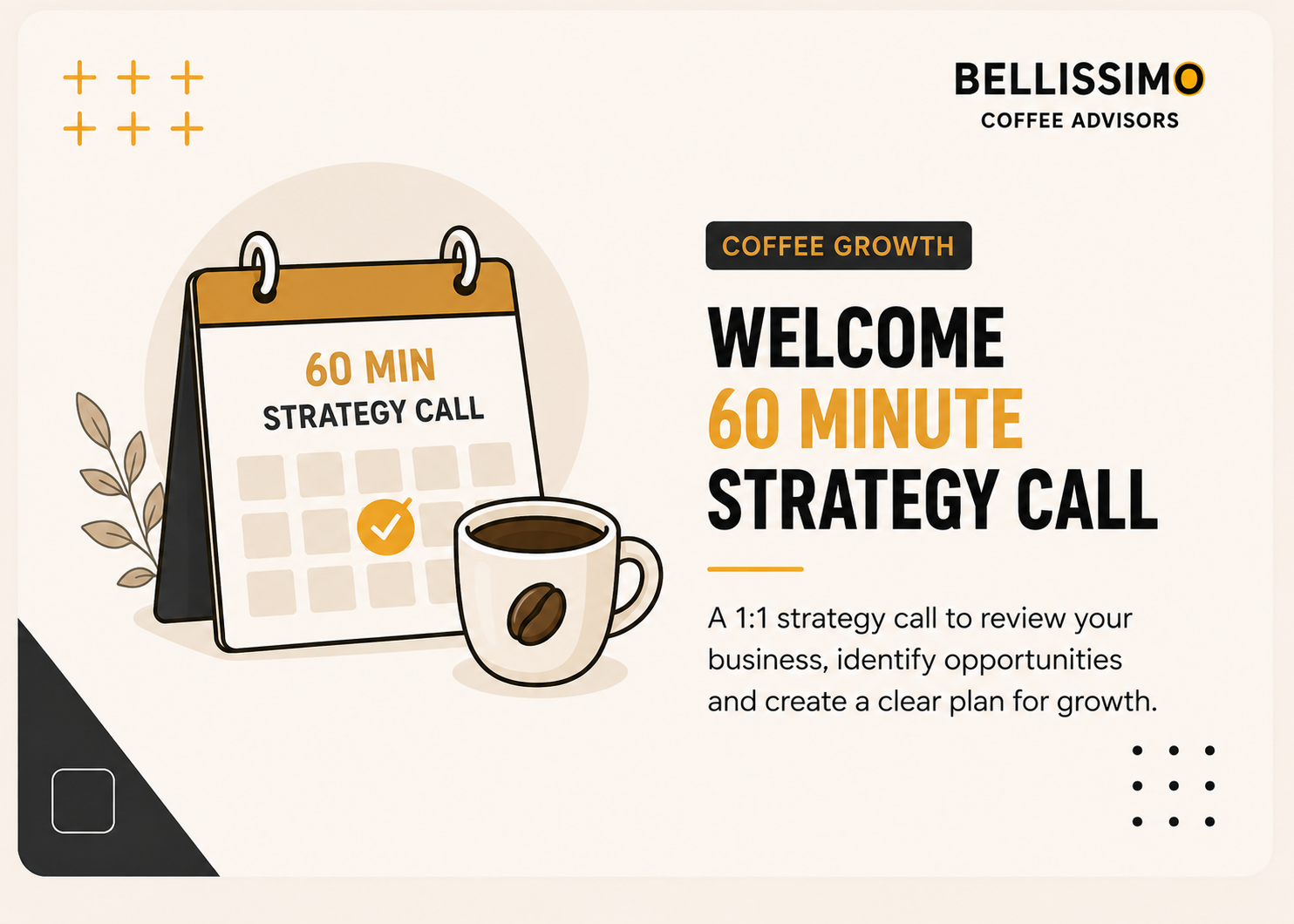 BELLISSIMO
COFFEE ADVISORS

60 MIN
STRATEGY CALL

COFFEE GROWTH

WELCOME
60 MINUTE
STRATEGY CALL

A 1:1 strategy call to review your business, identify opportunities and create a clear plan for growth.